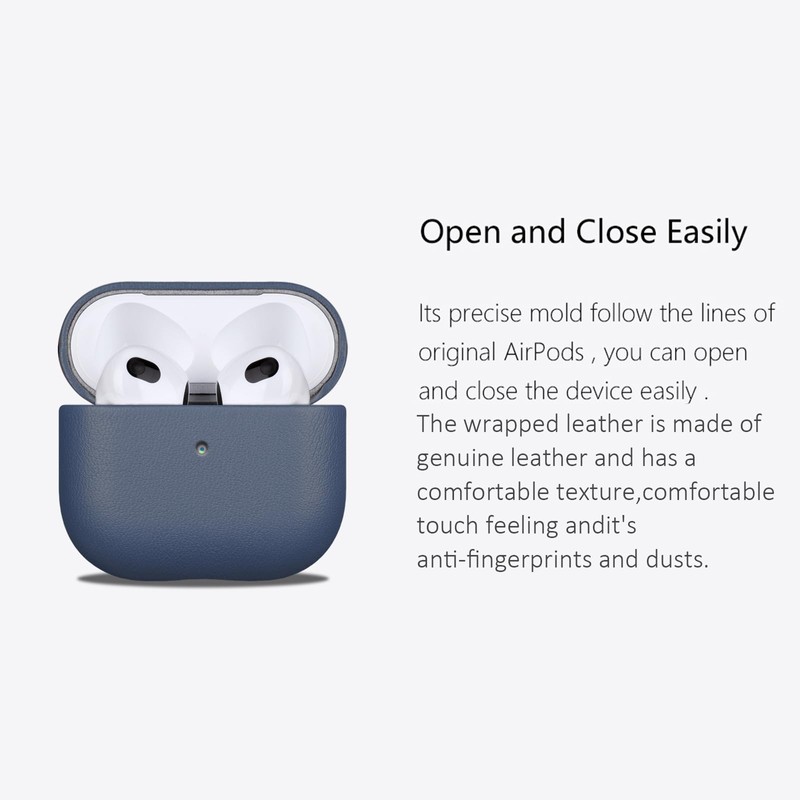 Open and Close Easily

Its precise mold follow the lines of original AirPods , you can open and close the device easily .
The wrapped leather is made of genuine leather and has a comfortable texture,comfortable touch feeling andit's anti-fingerprints and dusts.